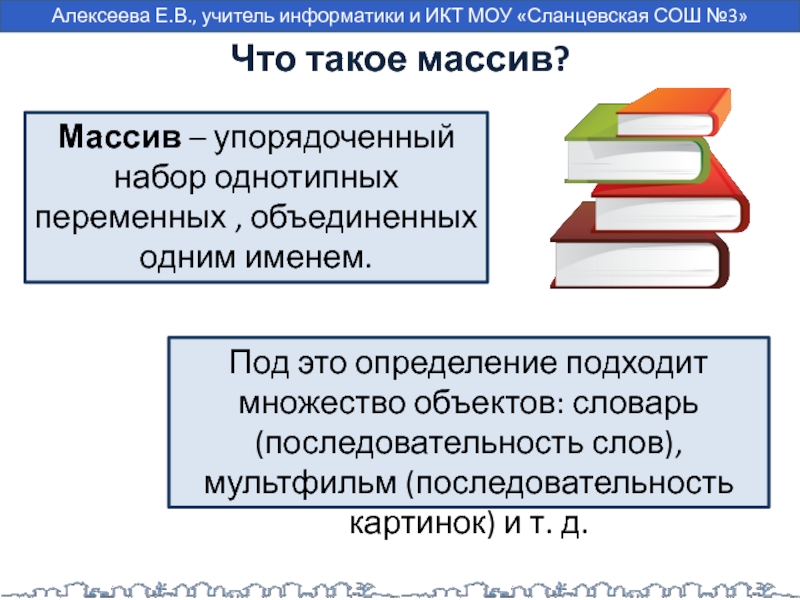 Алексеева Е.В., учитель информатики и ИКТ МОУ «Сланцевская СОШ №3»

Что такое массив?

Массив – упорядоченный набор однотипных переменных , объединенных одним именем.

Под это определение подходит множество объектов: словарь (последовательность слов), мультфильм (последовательность картинок) и т. д.